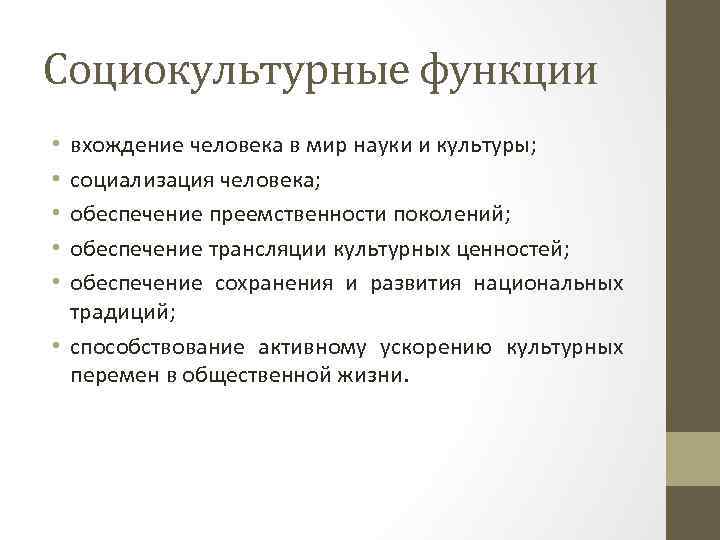 Социокультурные функции

• вхождение человека в мир науки и культуры;
• социализация человека;
• обеспечение преемственности поколений;
• обеспечение трансляции культурных ценностей;
• обеспечение сохранения и развития национальных традиций;
• способствование активному ускорению культурных перемен в общественной жизни.